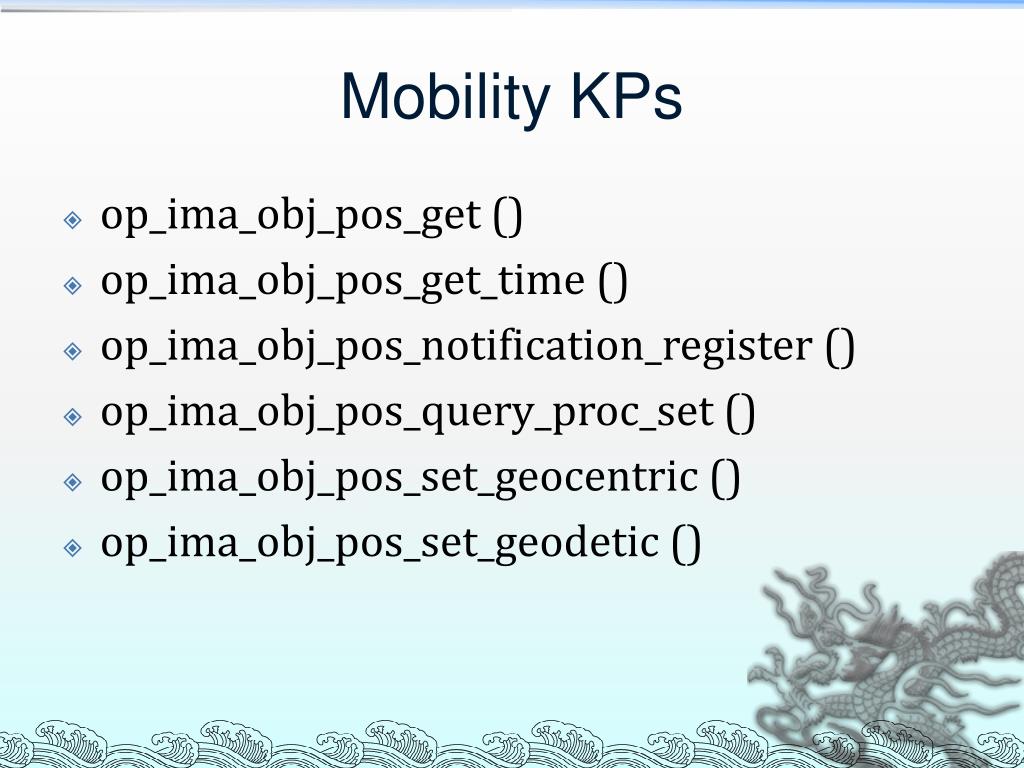 Mobility KPs

op_ima_obj_pos_get ()
op_ima_obj_pos_get_time ()
op_ima_obj_pos_notification_register ()
op_ima_obj_pos_query_proc_set ()
op_ima_obj_pos_set_geocentric ()
op_ima_obj_pos_set_geodetic ()